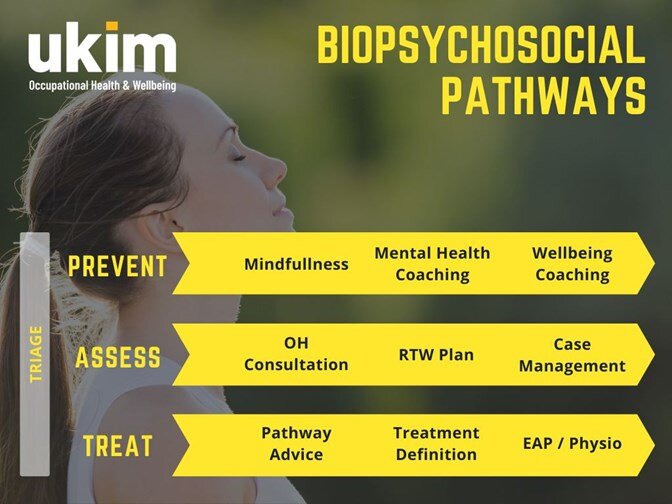 ukim
Occupational Health & Wellbeing

BIOPSYCHOSOCIAL PATHWAYS

TRIAGE

PREVENT
Mindfullness
Mental Health Coaching
Wellbeing Coaching

ASSESS
OH Consultation
RTW Plan
Case Management

TREAT
Pathway Advice
Treatment Definition
EAP / Physio